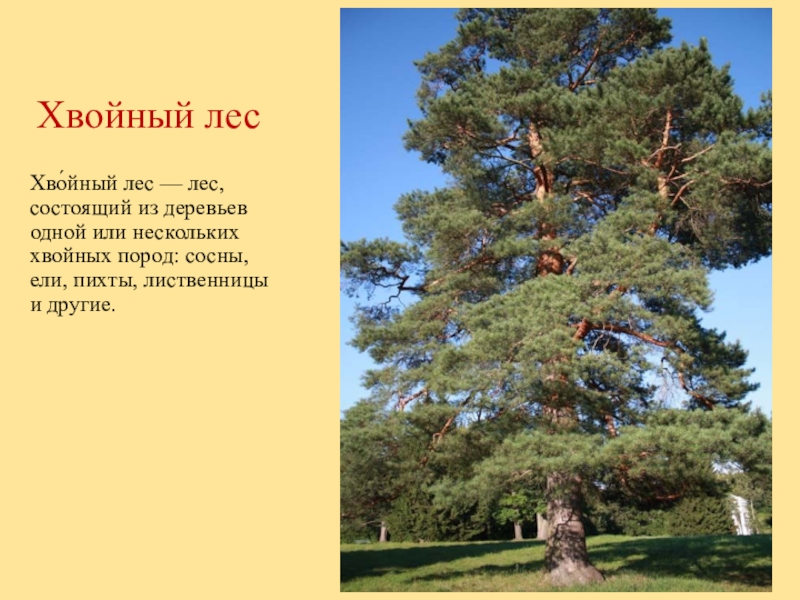 Хвойный лес

Хво́йный лес — лес, состоящий из деревьев одной или нескольких хвойных пород: сосны, ели, пихты, лиственницы и другие.